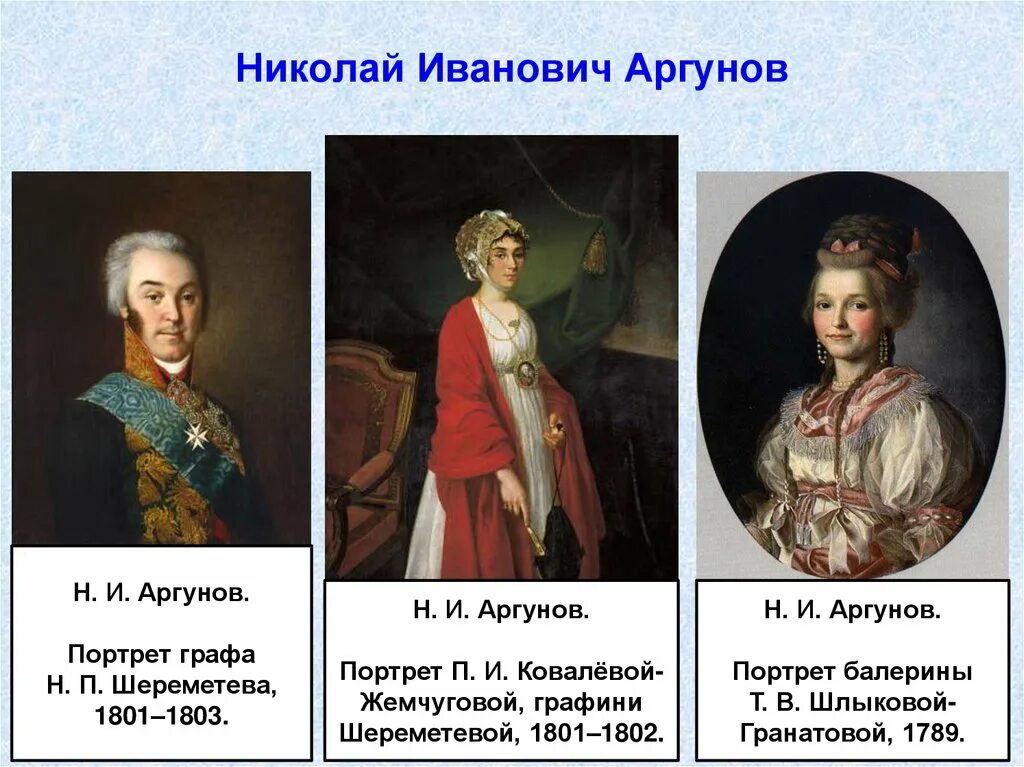 Николай Иванович Аргунов

Н. И. Аргунов.

Портрет графа Н. П. Шереметева, 1801–1803.

Н. И. Аргунов.

Портрет П. И. Ковалёвой-Жемчуговой, графини Шереметевой, 1801–1802.

Н. И. Аргунов.

Портрет балерины Т. В. Шлыковой-Гранатовой, 1789.